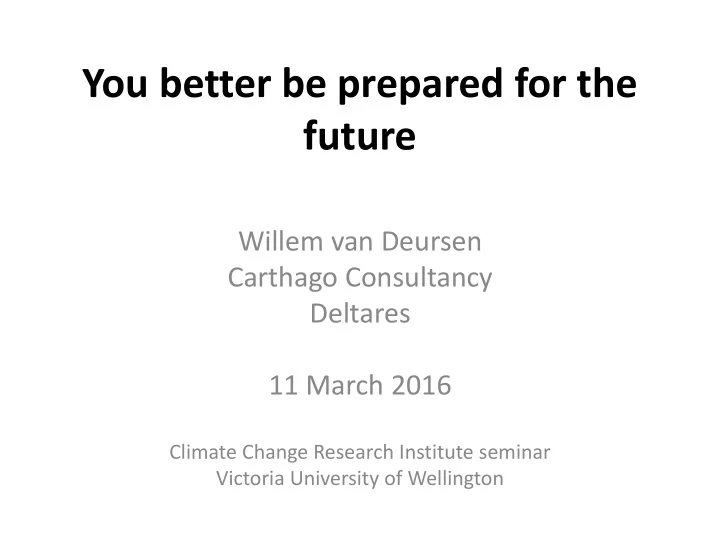 You better be prepared for the future

Willem van Deursen
Carthago Consultancy
Deltares

11 March 2016

Climate Change Research Institute seminar
Victoria University of Wellington